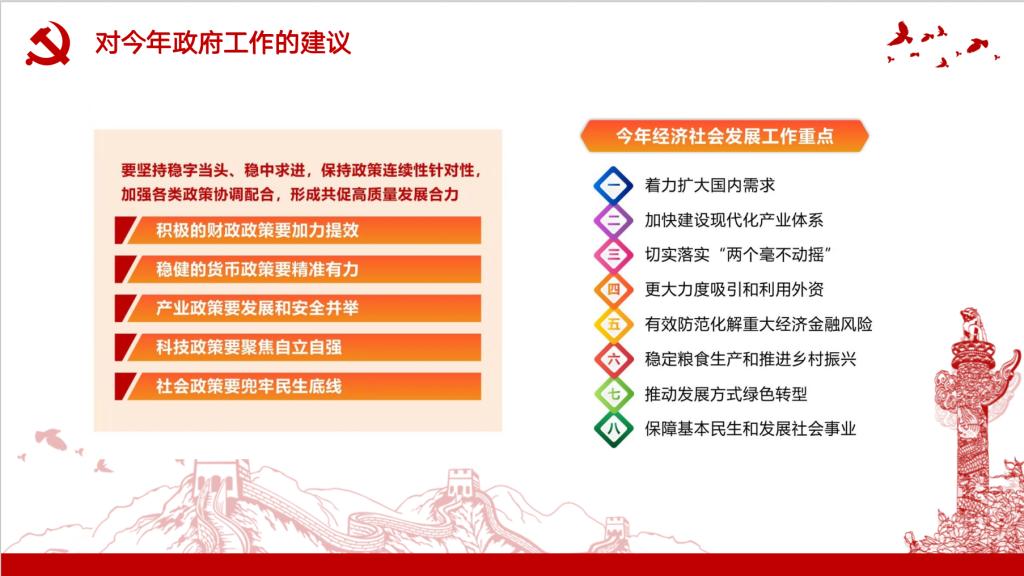 对今年政府工作的建议

要坚持稳字当头、稳中求进，保持政策连续性针对性，加强各类政策协调配合，形成共促高质量发展合力

积极的财政政策要加力提效

稳健的货币政策要精准有力

产业政策要发展和安全并举

科技政策要聚焦自立自强

社会政策要兜牢民生底线

今年经济社会发展工作重点

一 着力扩大国内需求

二 加快建设现代化产业体系

三 切实落实“两个毫不动摇”

四 更大力度吸引和利用外资

五 有效防范化解重大经济金融风险

六 稳定粮食生产和推进乡村振兴

七 推动发展方式绿色转型

八 保障基本民生和发展社会事业